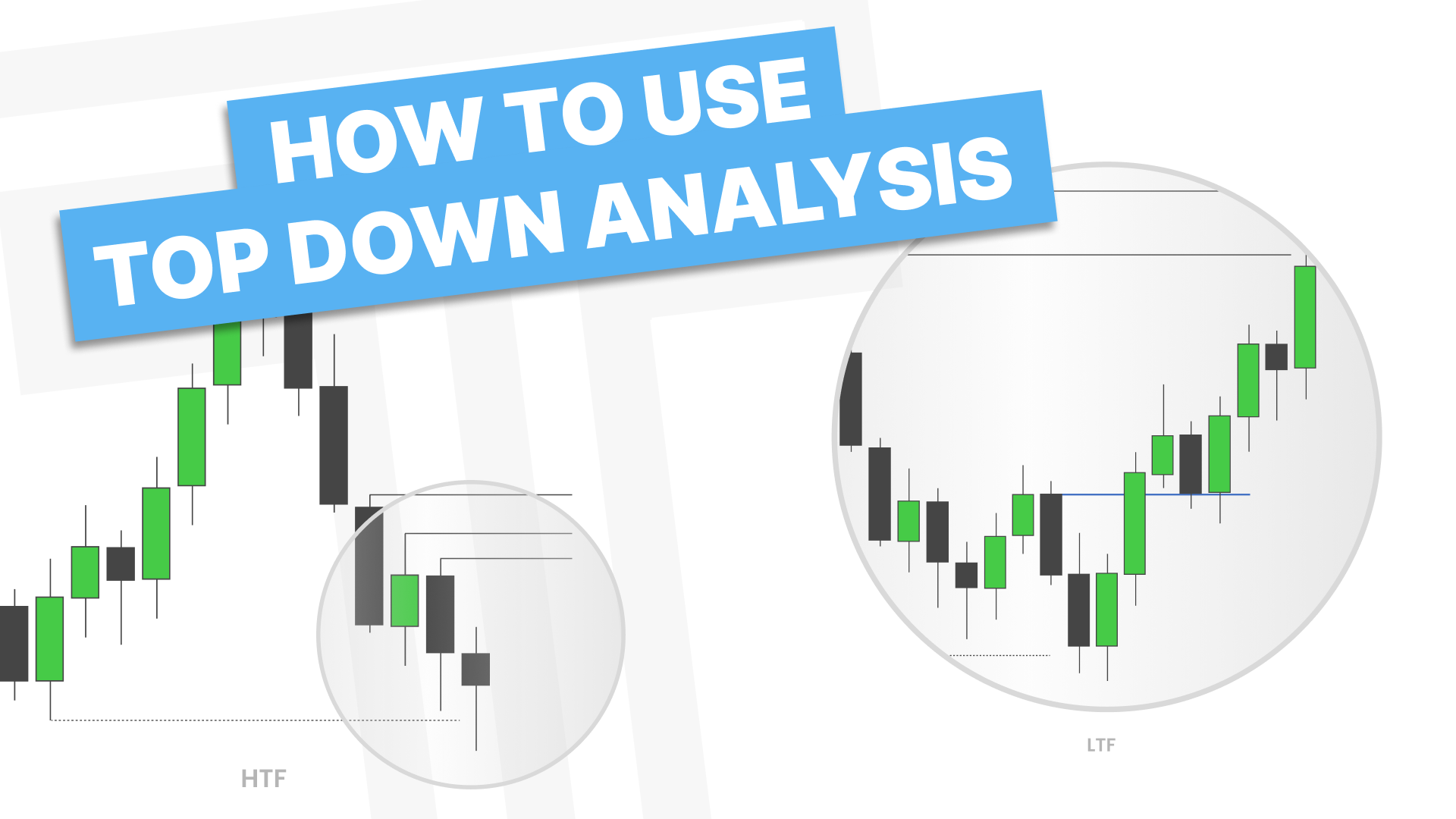 HOW TO USE
TOP DOWN ANALYSIS

HTF

LTF